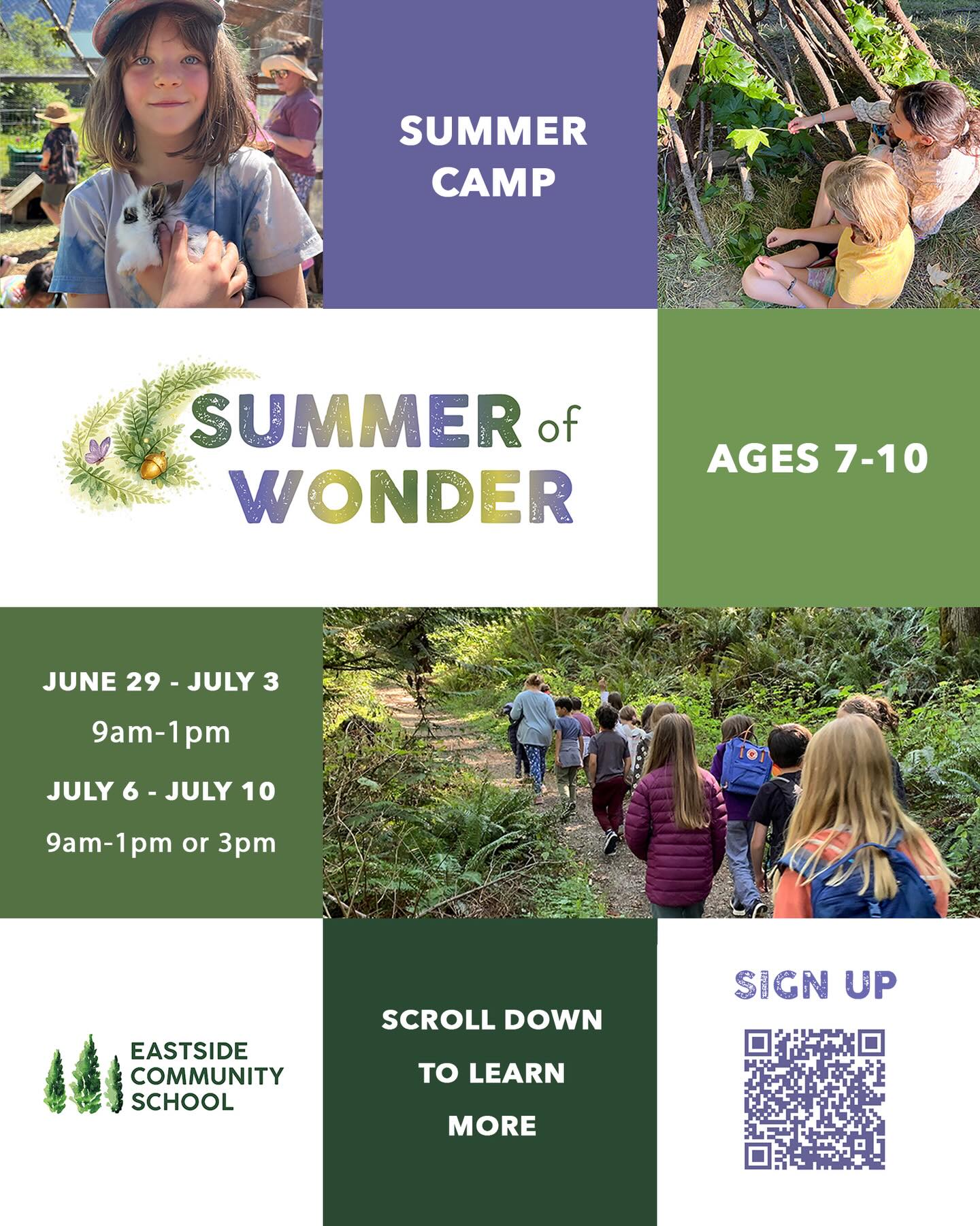 SUMMER CAMP

SUMMER of WONDER

AGES 7-10

JUNE 29 - JULY 3
9am-1pm
JULY 6 - JULY 10
9am-1pm or 3pm

EASTSIDE COMMUNITY SCHOOL

SCROLL DOWN TO LEARN MORE

SIGN UP